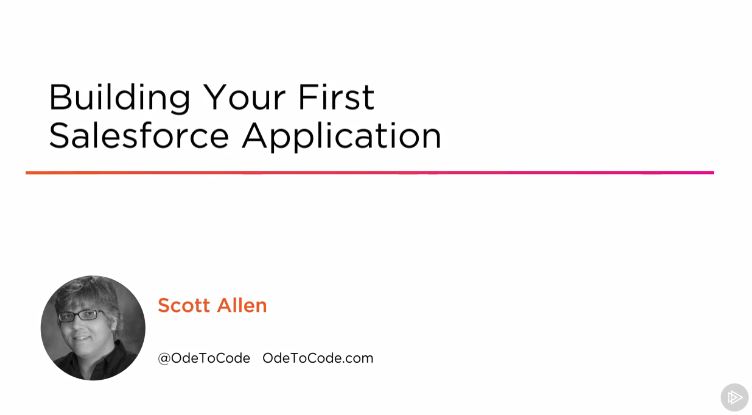 Building Your First Salesforce Application

Scott Allen

@OdeToCode OdeToCode.com